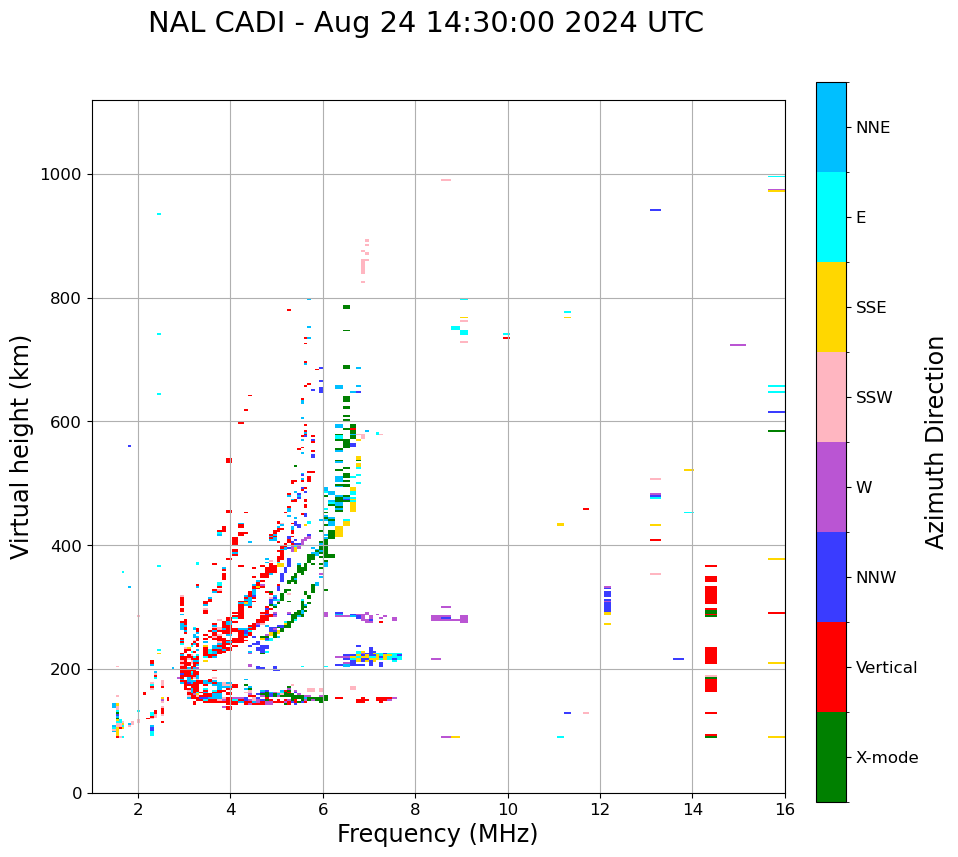 NAL CADI - Aug 24 14:30:00 2024 UTC

Virtual height (km)

1000
800
600
400
200
0

2
4
6
8
10
12
14
16

Frequency (MHz)

NNE
E
SSE
SSW
W
NNW
Vertical
X-mode

Azimuth Direction